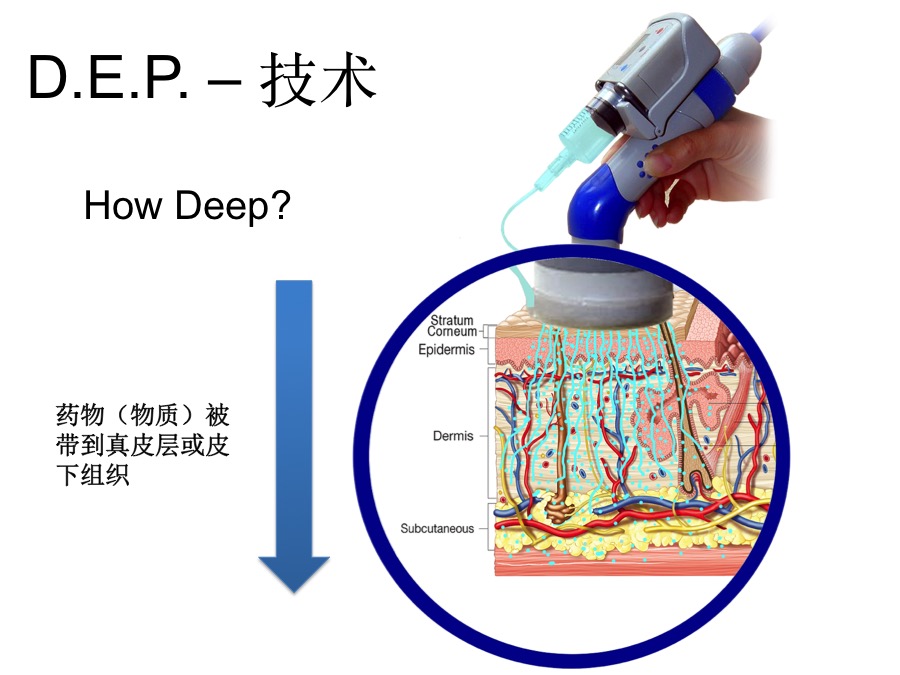 D.E.P. – 技术

How Deep?

药物（物质）被带到真皮层或皮下组织

Stratum Corneum

Epidermis

Dermis

Subcutaneous